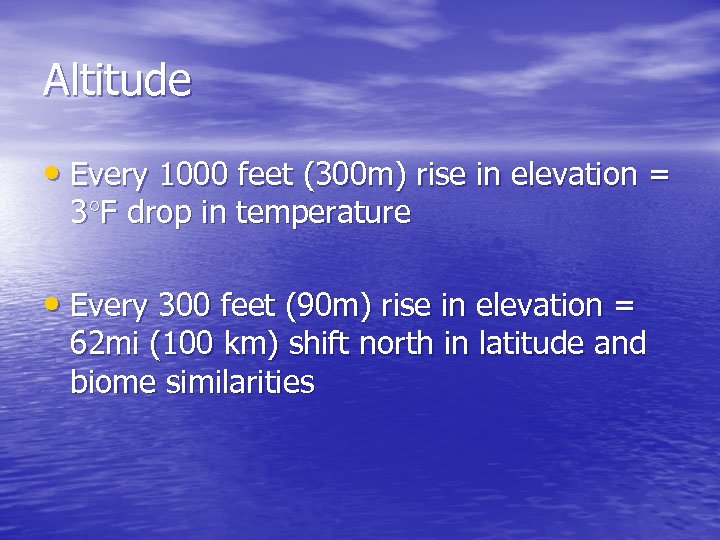 Altitude

• Every 1000 feet (300m) rise in elevation = 3°F drop in temperature

• Every 300 feet (90m) rise in elevation = 62mi (100 km) shift north in latitude and biome similarities